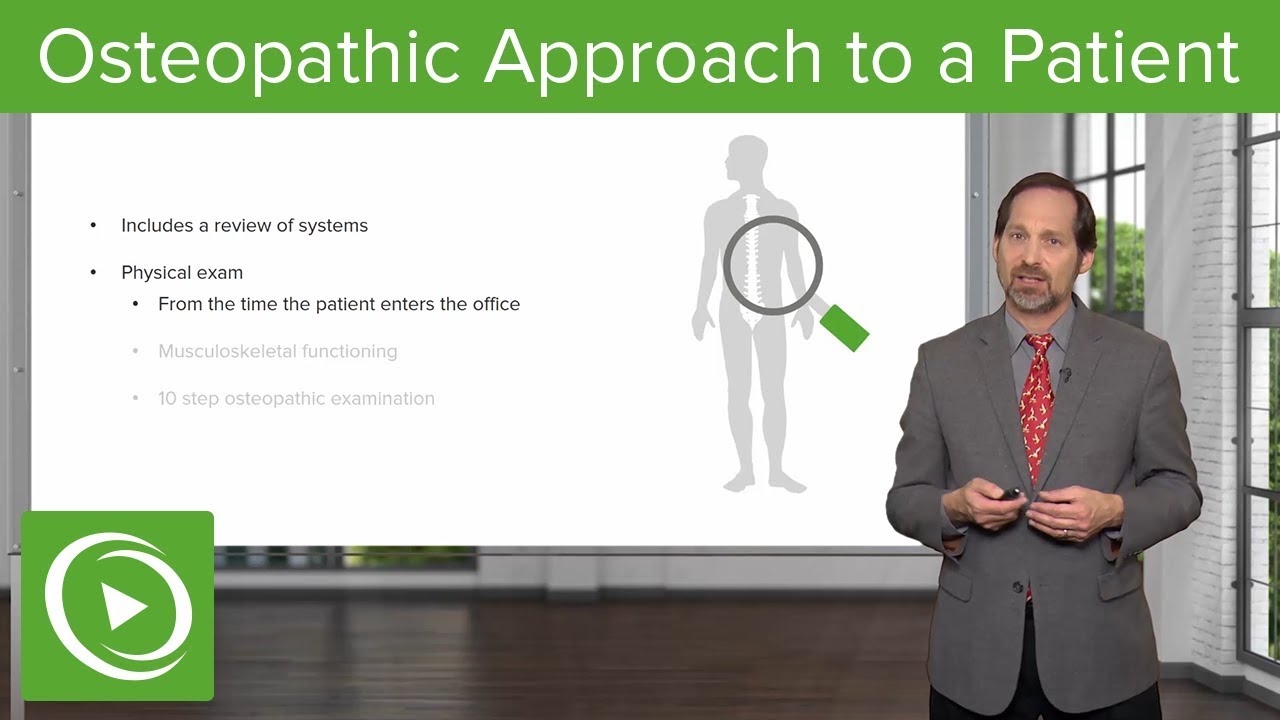 Osteopathic Approach to a Patient

• Includes a review of systems

• Physical exam
  • From the time the patient enters the office
  • Musculoskeletal functioning
  • 10 step osteopathic examination